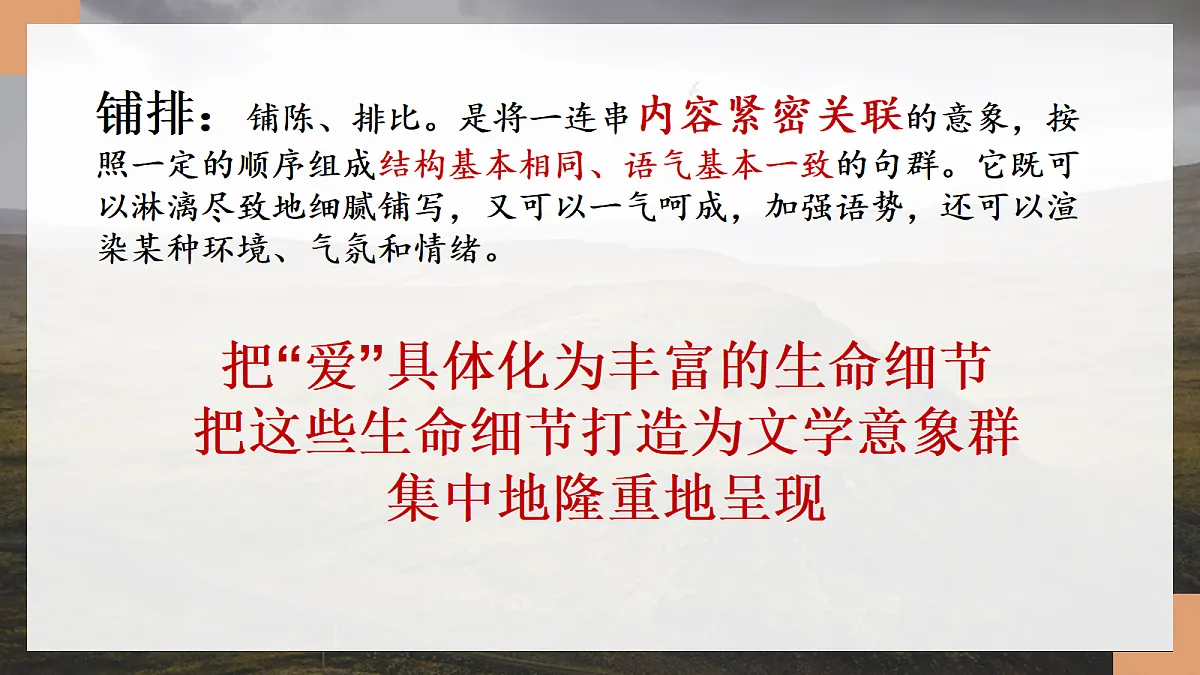 铺排：铺陈、排比。是将一连串内容紧密关联的意象，按照一定的顺序组成结构基本相同、语气基本一致的句群。它既可以淋漓尽致地细腻铺写，又可以一气呵成，加强语势，还可以渲染某种环境、气氛和情绪。

把“爱”具体化为丰富的生命细节
把这些生命细节打造为文学意象群
集中地隆重地呈现